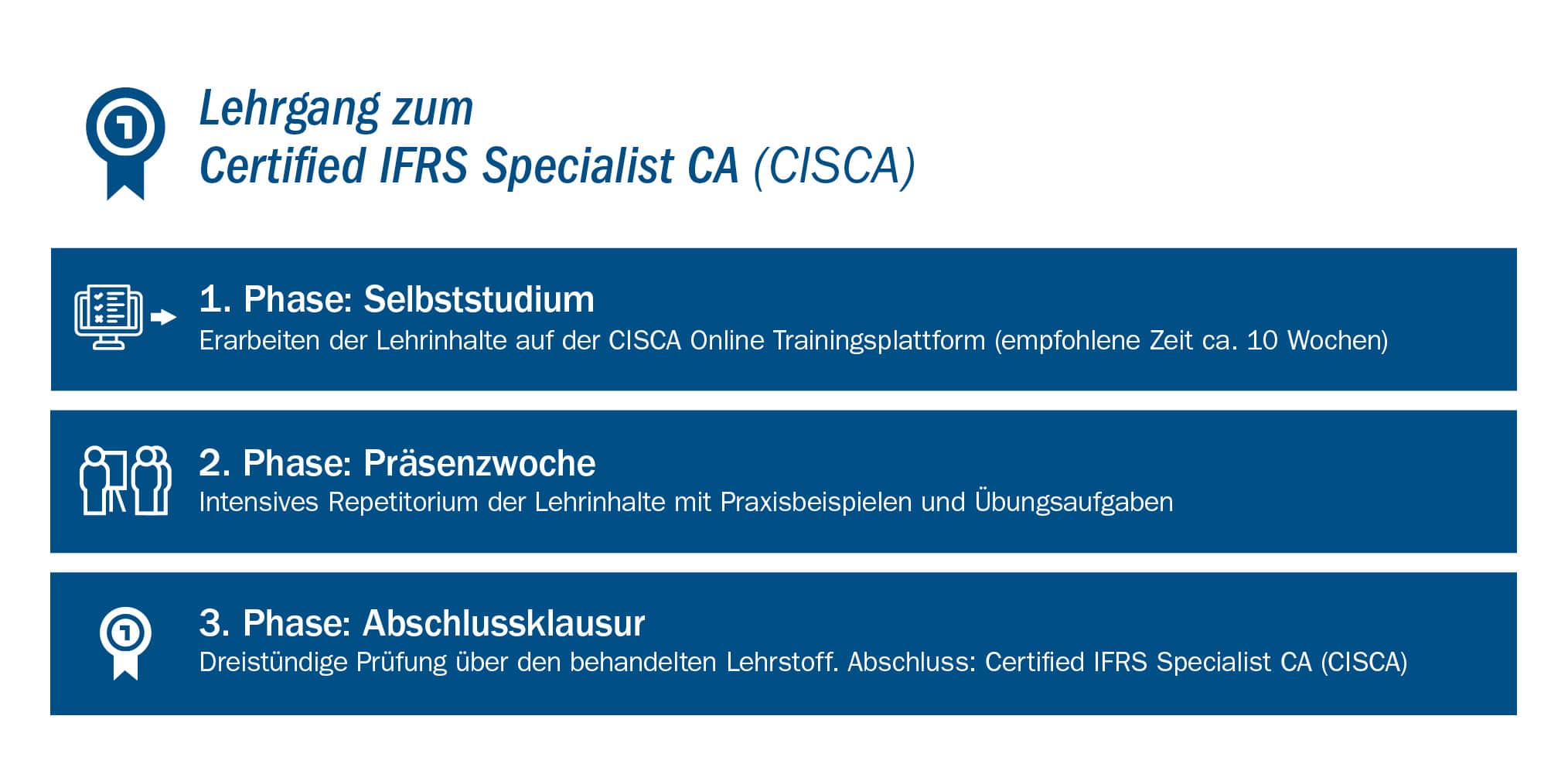 Lehrgang zum
Certified IFRS Specialist CA (CISCA)

1. Phase: Selbststudium
Erarbeiten der Lehrinhalte auf der CISCA Online Trainingsplattform (empfohlene Zeit ca. 10 Wochen)

2. Phase: Präsenzwoche
Intensives Repetitorium der Lehrinhalte mit Praxisbeispielen und Übungsaufgaben

3. Phase: Abschlussklausur
Dreistündige Prüfung über den behandelten Lehrstoff. Abschluss: Certified IFRS Specialist CA (CISCA)